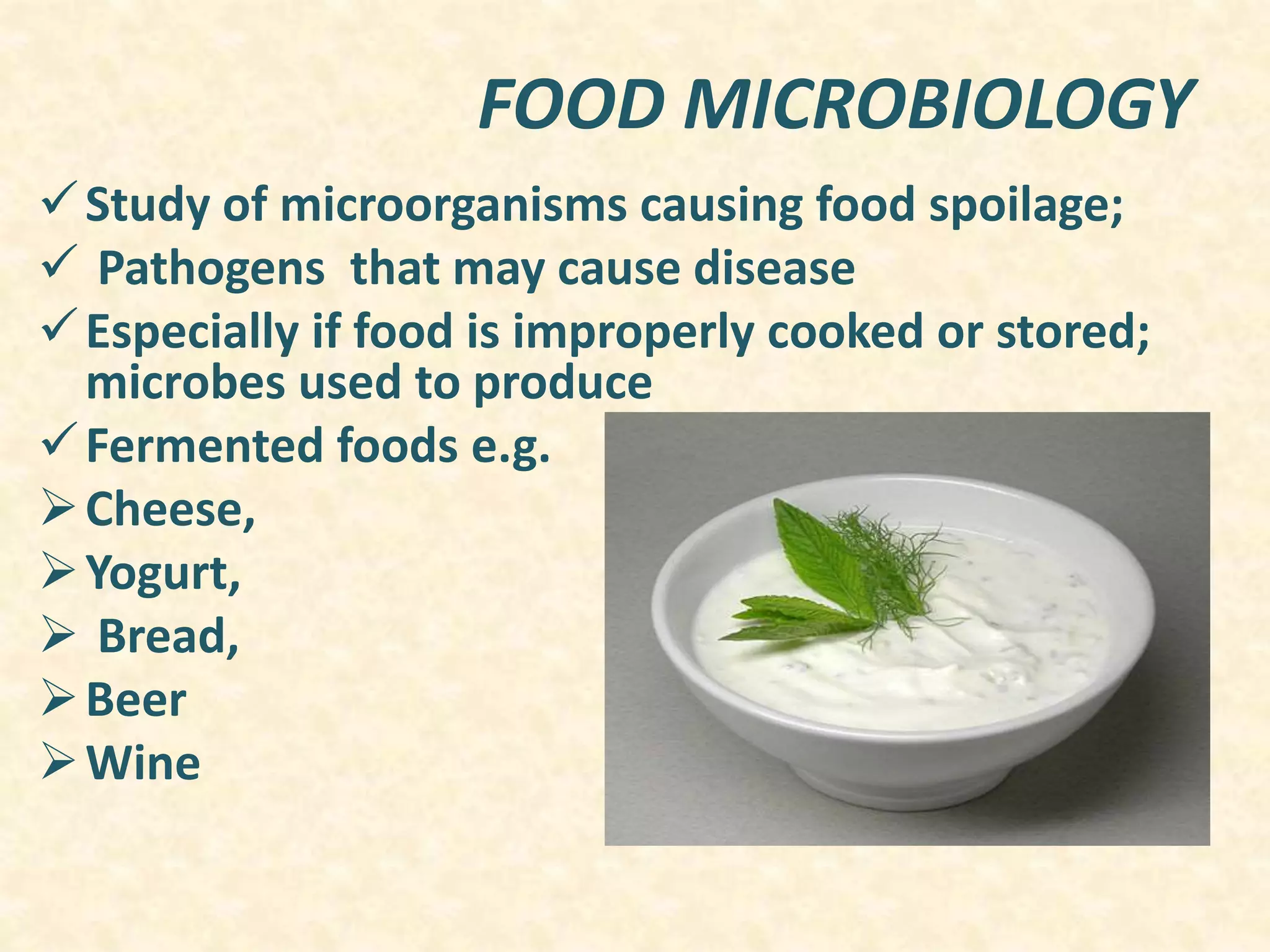 FOOD MICROBIOLOGY

✓ Study of microorganisms causing food spoilage;

✓ Pathogens that may cause disease

✓ Especially if food is improperly cooked or stored; microbes used to produce

✓ Fermented foods e.g.

➢ Cheese,

➢ Yogurt,

➢ Bread,

➢ Beer

➢ Wine